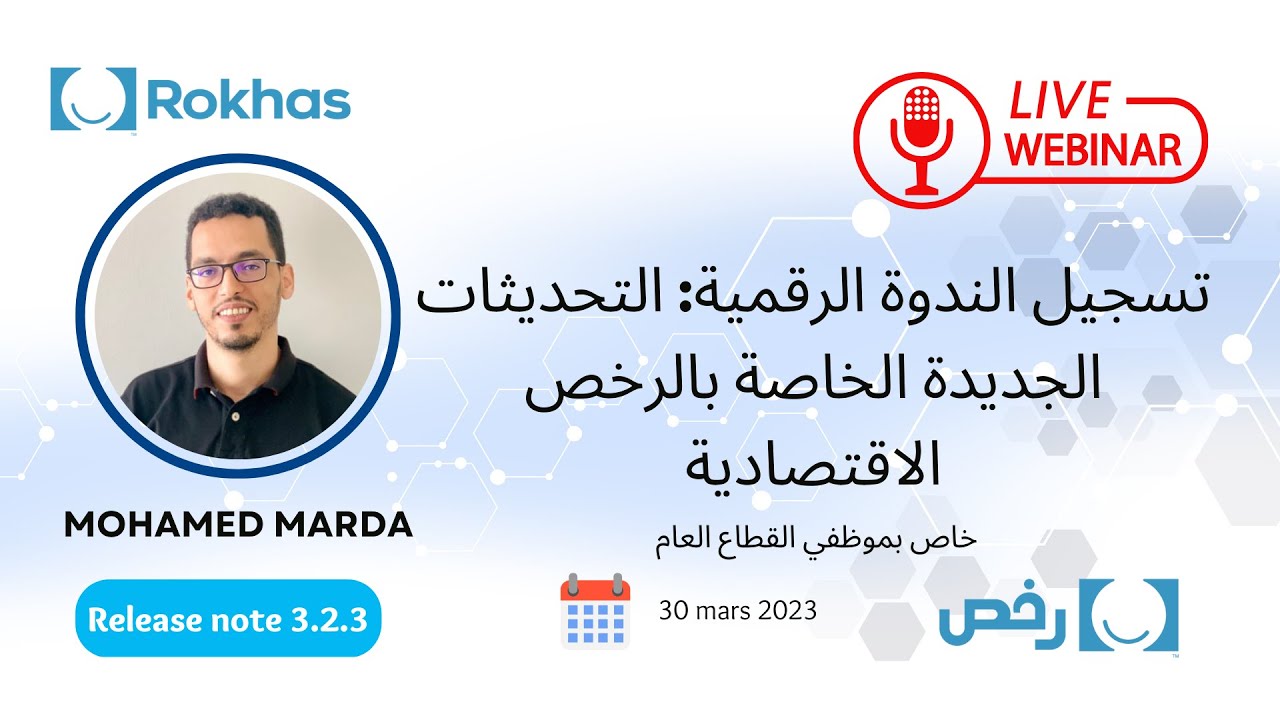 Rokhas

LIVE
WEBINAR

تسجيل الندوة الرقمية: التحديثات الجديدة الخاصة بالرخص الاقتصادية

خاص بموظفي القطاع العام

MOHAMED MARDA

Release note 3.2.3

30 mars 2023

رخص